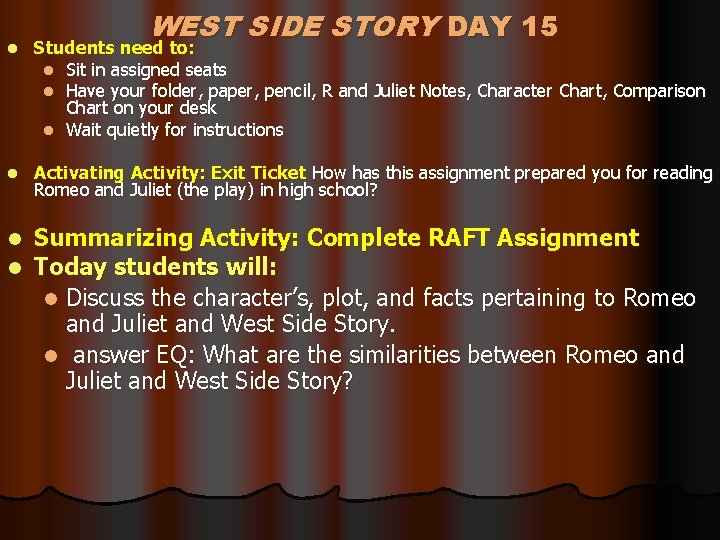 WEST SIDE STORY DAY 15

- Students need to:
  - Sit in assigned seats
  - Have your folder, paper, pencil, R and Juliet Notes, Character Chart, Comparison Chart on your desk
  - Wait quietly for instructions

- Activating Activity: Exit Ticket How has this assignment prepared you for reading Romeo and Juliet (the play) in high school?

- Summarizing Activity: Complete RAFT Assignment
- Today students will:
  - Discuss the character's, plot, and facts pertaining to Romeo and Juliet and West Side Story.
  - answer EQ: What are the similarities between Romeo and Juliet and West Side Story?